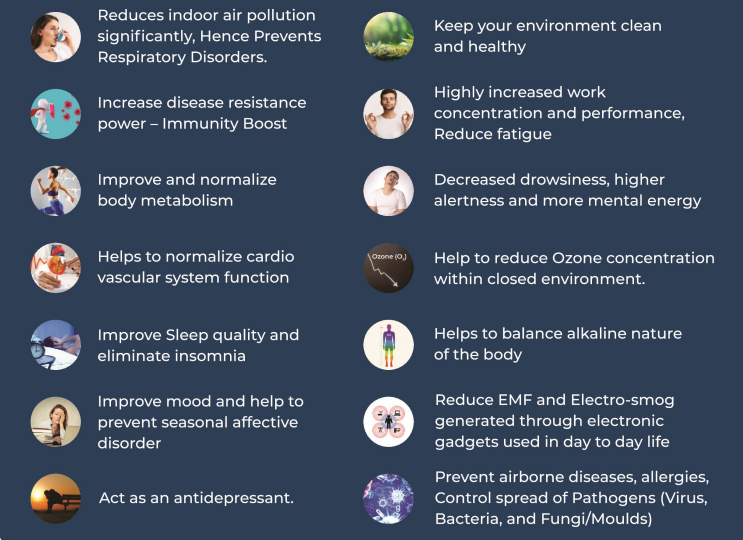 Reduces indoor air pollution significantly, Hence Prevents Respiratory Disorders.

Increase disease resistance power – Immunity Boost

Improve and normalize body metabolism

Helps to normalize cardio vascular system function

Improve Sleep quality and eliminate insomnia

Improve mood and help to prevent seasonal affective disorder

Act as an antidepressant.

Keep your environment clean and healthy

Highly increased work concentration and performance, Reduce fatigue

Decreased drowsiness, higher alertness and more mental energy

Ozone ($O_3$)

Help to reduce Ozone concentration within closed environment.

Helps to balance alkaline nature of the body

Reduce EMF and Electro-smog generated through electronic gadgets used in day to day life

Prevent airborne diseases, allergies, Control spread of Pathogens (Virus, Bacteria, and Fungi/Moulds)